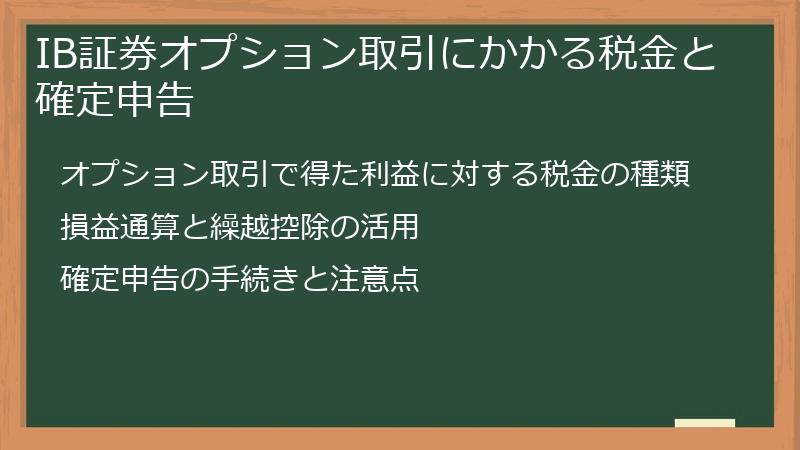 IB証券オプション取引にかかる税金と確定申告

オプション取引で得た利益に対する税金の種類

損益通算と繰越控除の活用

確定申告の手続きと注意点